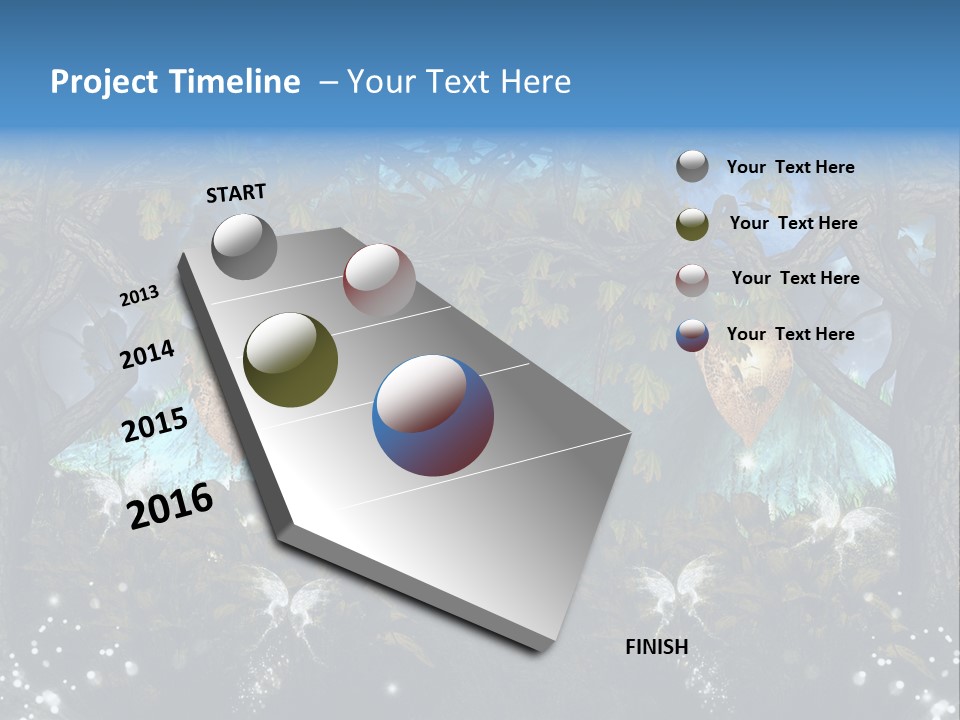 Project Timeline – Your Text Here

START

2013

2014

2015

2016

FINISH

Your Text Here

Your Text Here

Your Text Here

Your Text Here